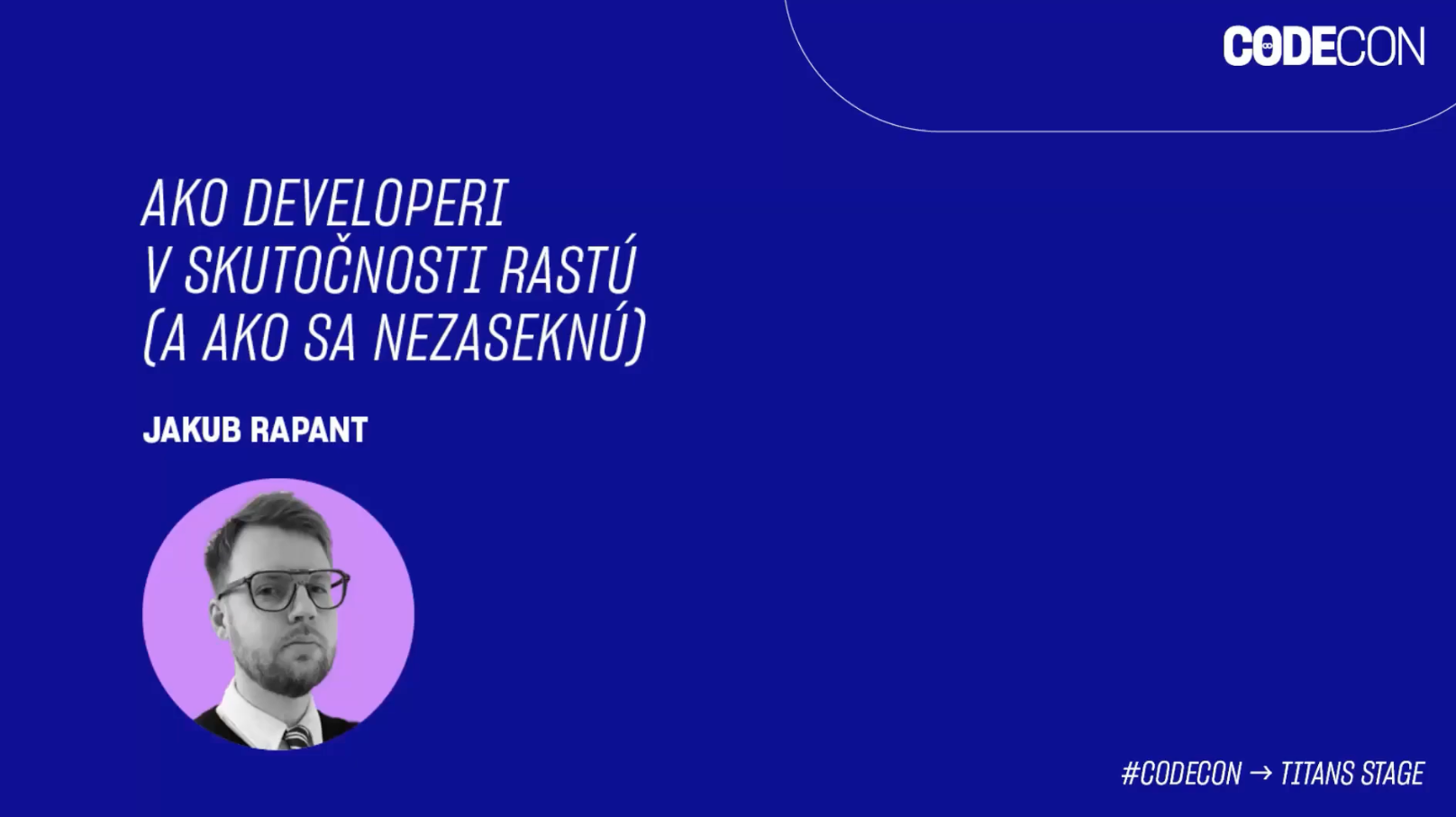 CODECON

AKO DEVELOPERI V SKUTOČNOSTI RASTÚ (A AKO SA NEZASEKNÚ)

JAKUB RAPANT

#CODECON → TITANS STAGE